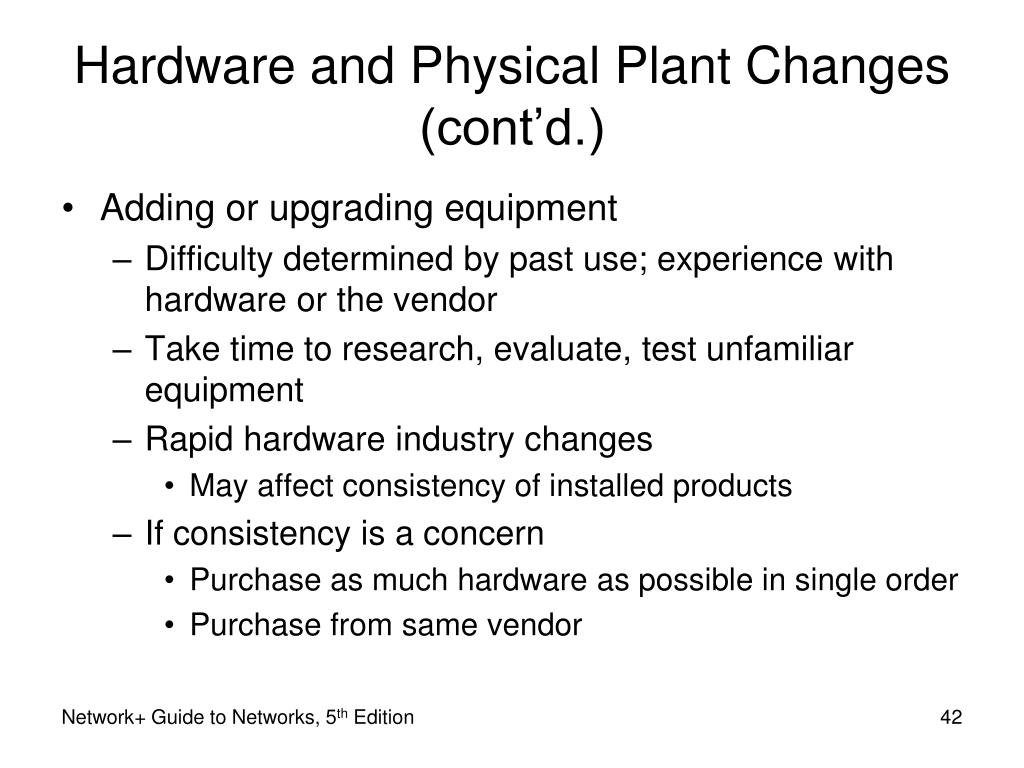 Hardware and Physical Plant Changes (cont'd.)

• Adding or upgrading equipment
  – Difficulty determined by past use; experience with hardware or the vendor
  – Take time to research, evaluate, test unfamiliar equipment
  – Rapid hardware industry changes
    • May affect consistency of installed products
  – If consistency is a concern
    • Purchase as much hardware as possible in single order
    • Purchase from same vendor

Network+ Guide to Networks, 5$^{th}$ Edition

42